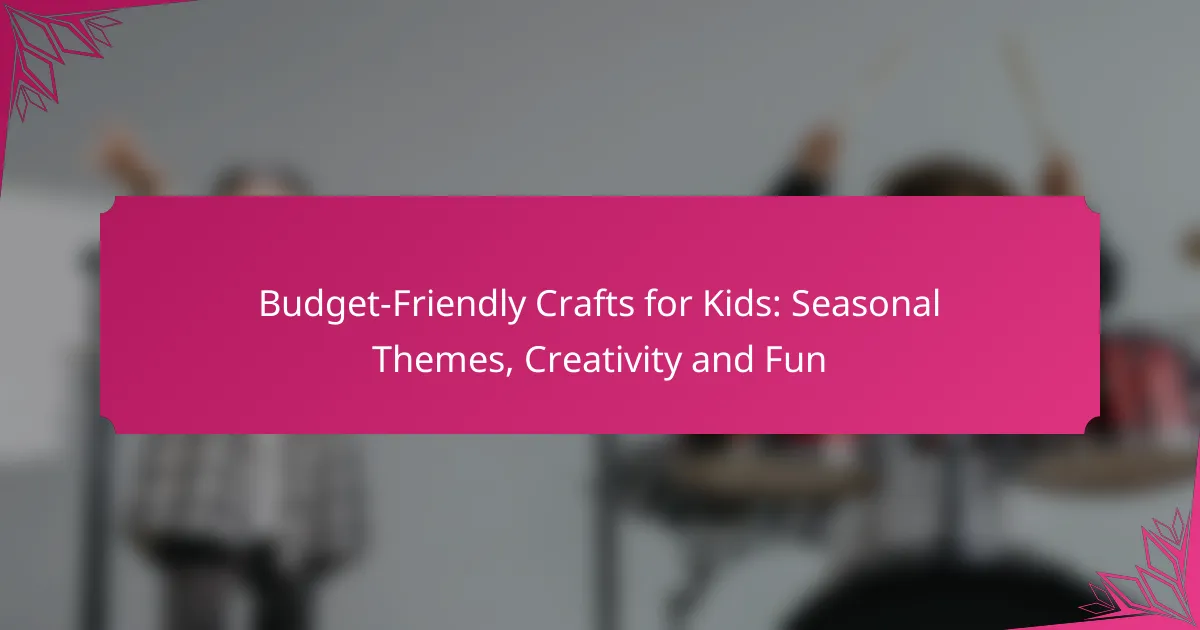 Budget-Friendly Crafts for Kids: Seasonal Themes, Creativity and Fun